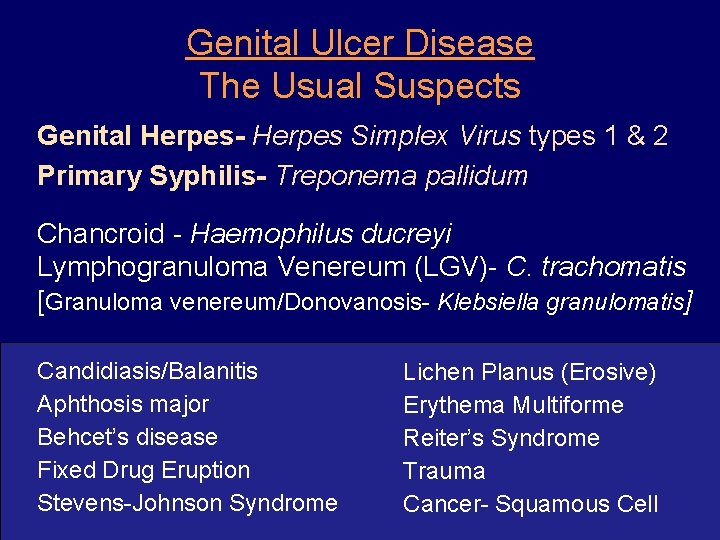 Genital Ulcer Disease
The Usual Suspects

Genital Herpes- Herpes Simplex Virus types 1 & 2
Primary Syphilis- Treponema pallidum

Chancroid - Haemophilus ducreyi
Lymphogranuloma Venereum (LGV)- C. trachomatis
[Granuloma venereum/Donovanosis- Klebsiella granulomatis]

Candidiasis/Balanitis
Aphthosis major
Behcet's disease
Fixed Drug Eruption
Stevens-Johnson Syndrome

Lichen Planus (Erosive)
Erythema Multiforme
Reiter's Syndrome
Trauma
Cancer- Squamous Cell